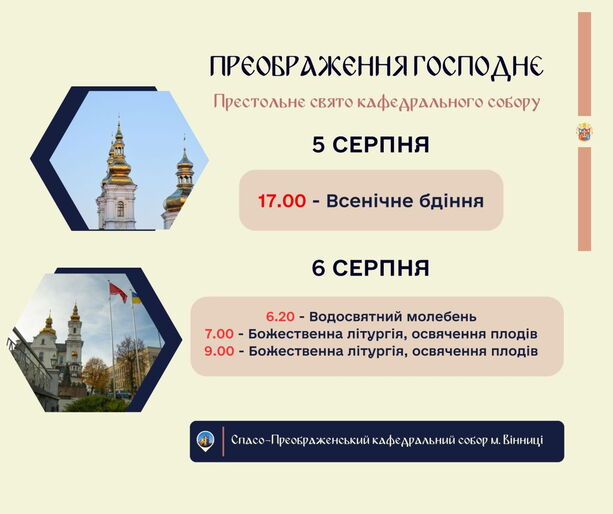 ПРЕОБРАЖЕННЯ ГОСПОДНЕ

Престольне свято кафедрального собору

5 СЕРПНЯ

17.00 - Всенічне бдіння

6 СЕРПНЯ

6.20 - Водосвятний молебень
7.00 - Божественна літургія, освячення плодів
9.00 - Божественна літургія, освячення плодів

Спасо-Преображенський кафедральний собор м. Вінниці